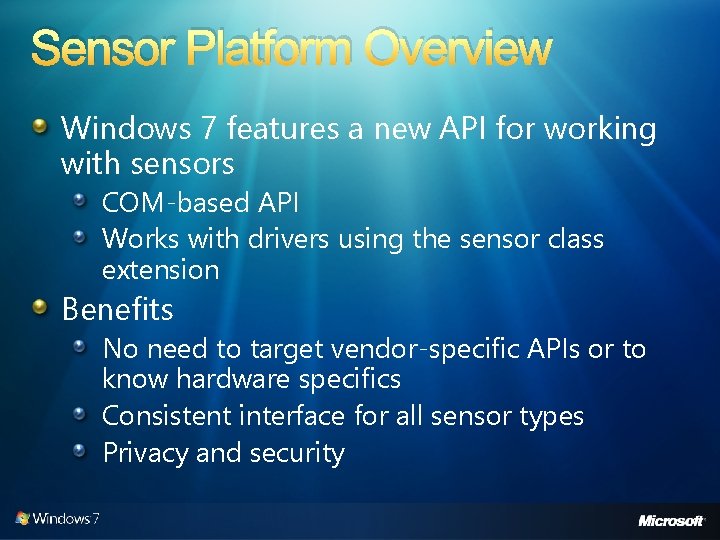 Sensor Platform Overview

Windows 7 features a new API for working with sensors

COM-based API

Works with drivers using the sensor class extension

Benefits

No need to target vendor-specific APIs or to know hardware specifics

Consistent interface for all sensor types

Privacy and security

Windows 7

Microsoft